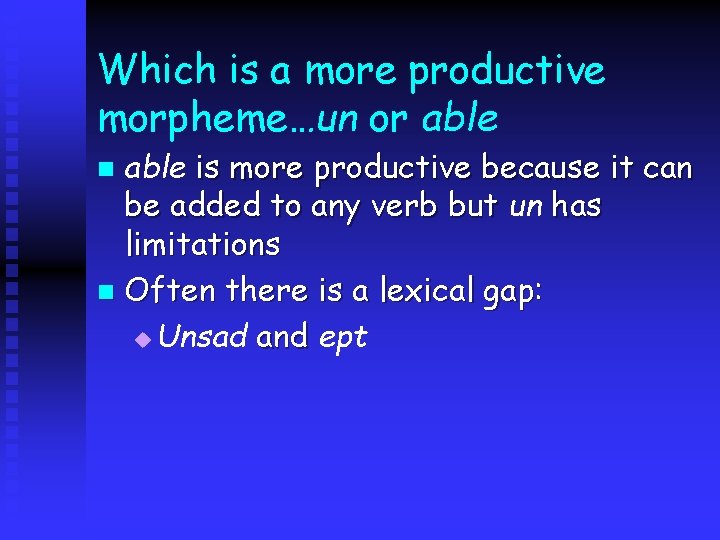 Which is a more productive morpheme…un or able

able is more productive because it can be added to any verb but un has limitations

Often there is a lexical gap:

Unsad and ept